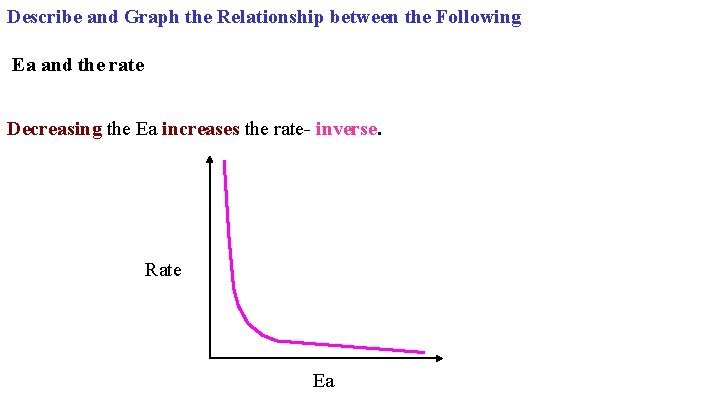 Describe and Graph the Relationship between the Following

Ea and the rate

Decreasing the Ea increases the rate- inverse.

Rate

Ea